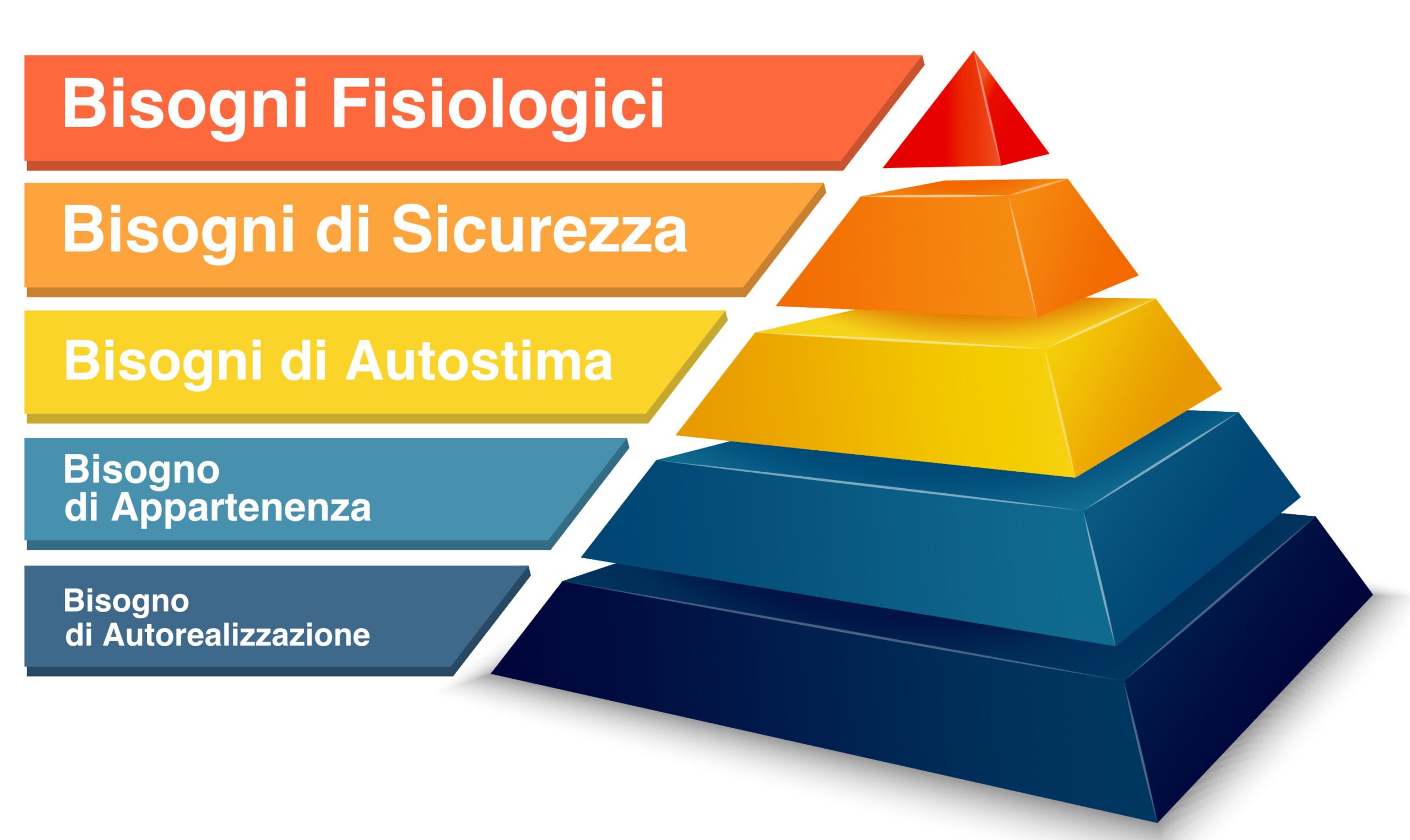 Bisogni Fisiologici

Bisogni di Sicurezza

Bisogni di Autostima

Bisogno di Appartenenza

Bisogno di Autorealizzazione